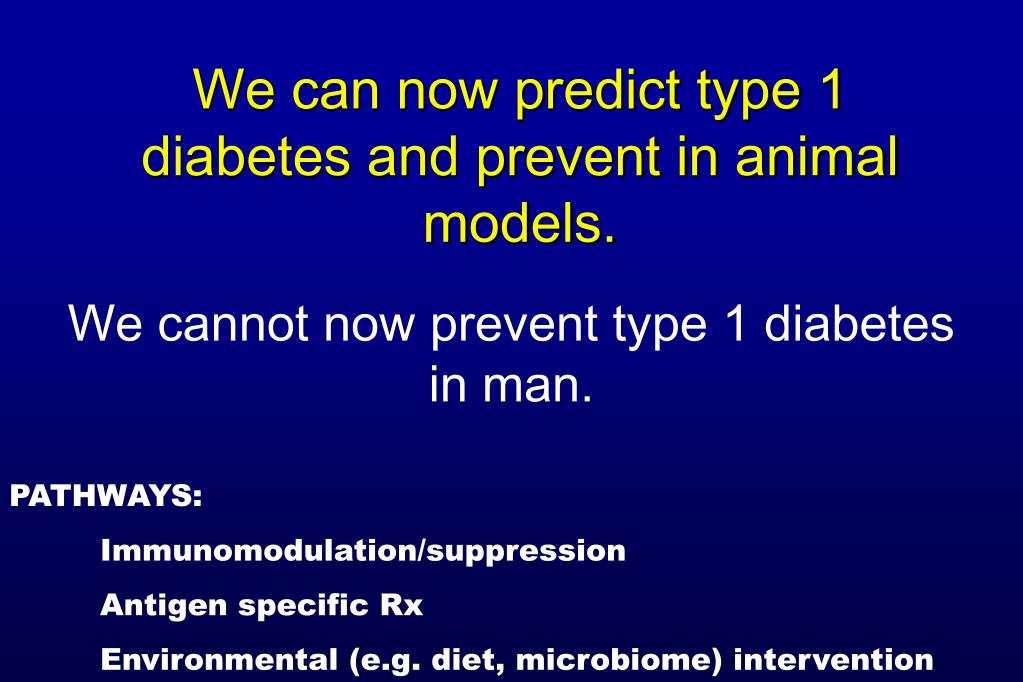 We can now predict type 1 diabetes and prevent in animal models.

We cannot now prevent type 1 diabetes in man.

PATHWAYS:

Immunomodulation/suppression

Antigen specific Rx

Environmental (e.g. diet, microbiome) intervention